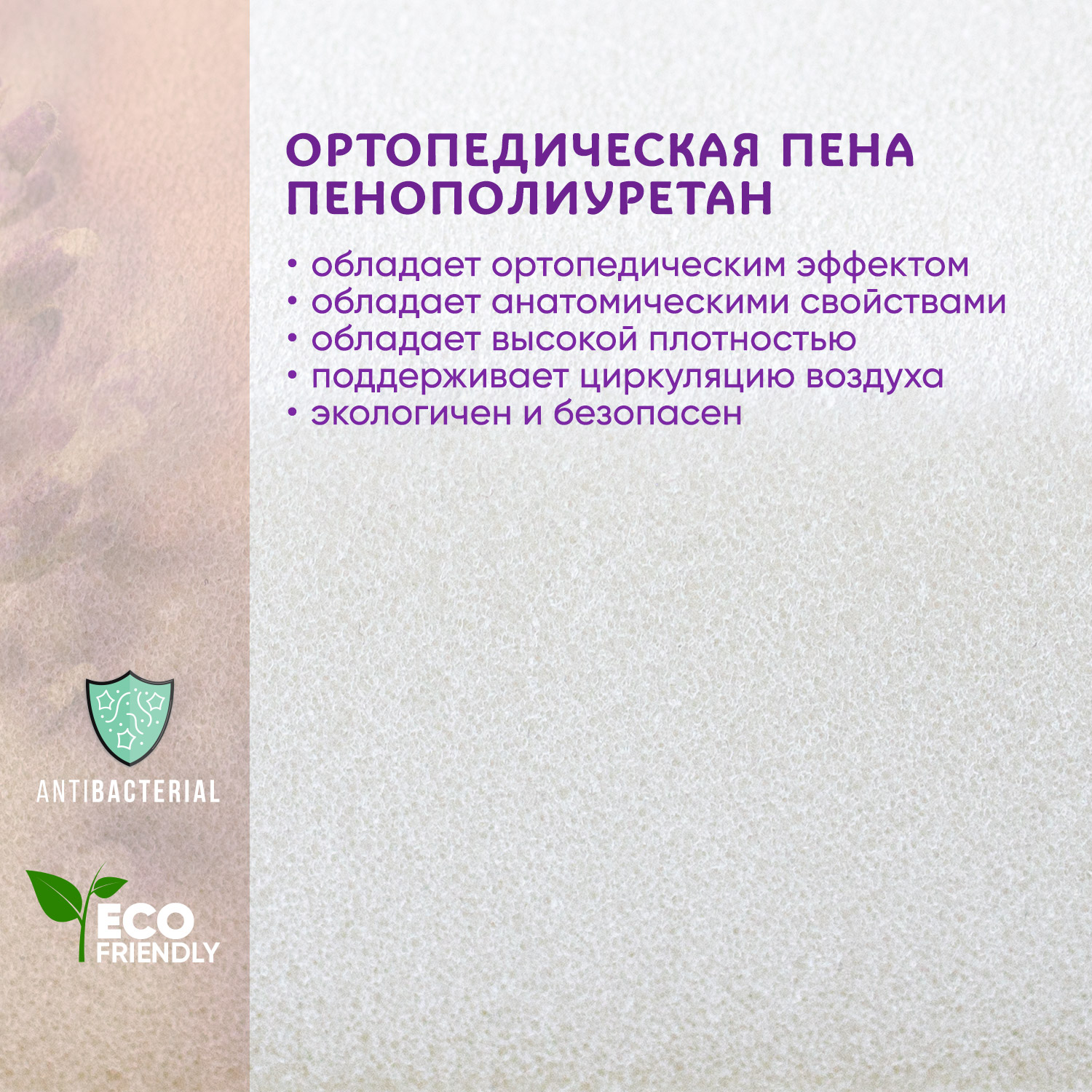 ОРТОПЕДИЧЕСКАЯ ПЕНА
ПЕНОПОЛИУРЕТАН

• обладает ортопедическим эффектом
• обладает анатомическими свойствами
• обладает высокой плотностью
• поддерживает циркуляцию воздуха
• экологичен и безопасен

ANTIBACTERIAL

ECO
FRIENDLY